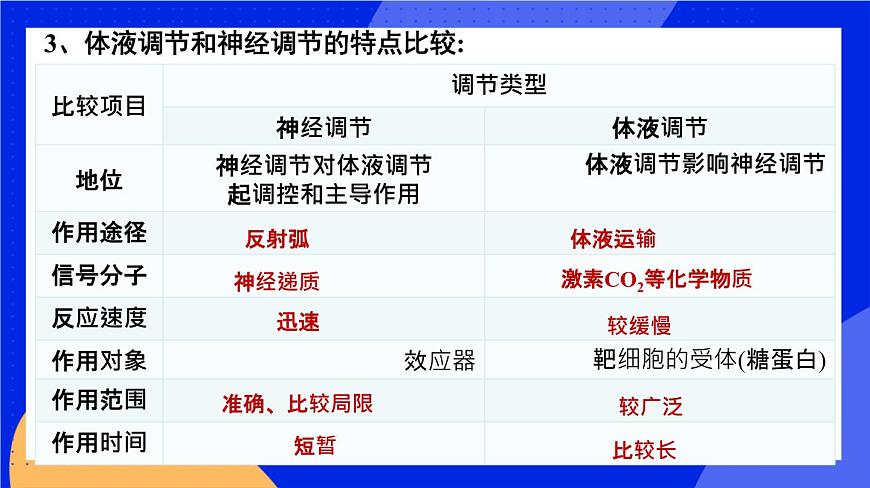 3、体液调节和神经调节的特点比较:

| 比较项目 | 调节类型 | |
|---|---|---|
| | 神经调节 | 体液调节 |
| 地位 | 神经调节对体液调节起调控和主导作用 | 体液调节影响神经调节 |
| 作用途径 | 反射弧 | 体液运输 |
| 信号分子 | 神经递质 | 激素$CO_2$等化学物质 |
| 反应速度 | 迅速 | 较缓慢 |
| 作用对象 | 效应器 | 靶细胞的受体(糖蛋白) |
| 作用范围 | 准确、比较局限 | 较广泛 |
| 作用时间 | 短暂 | 比较长 |